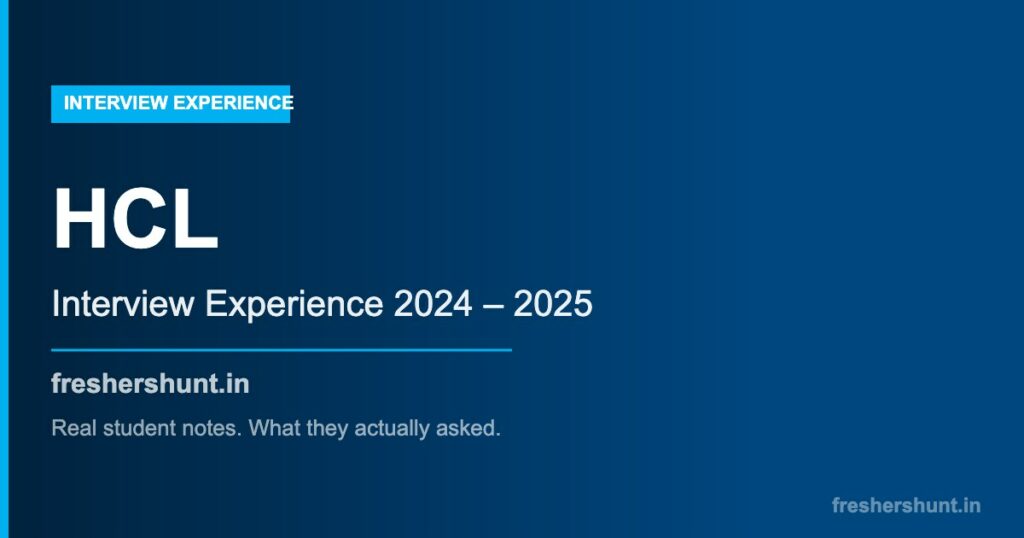 INTERVIEW EXPERIENCE

HCL

Interview Experience 2024 – 2025

freshershunt.in

Real student notes. What they actually asked.

freshershunt.in